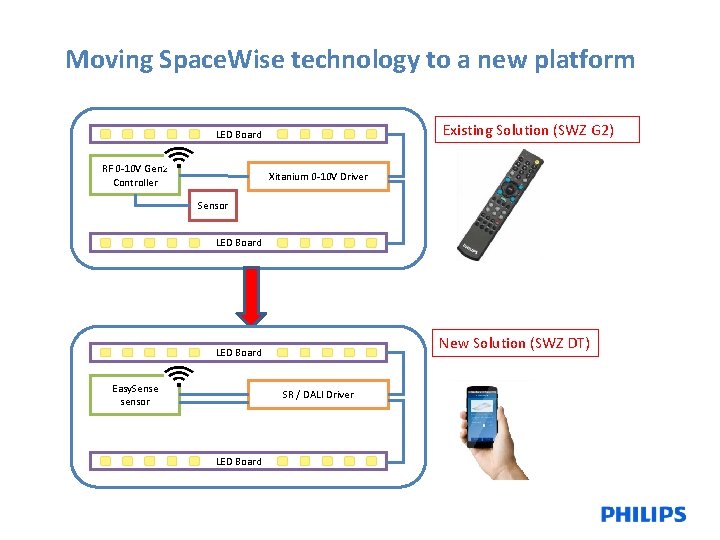 Moving SpaceWise technology to a new platform

LED Board

RF 0-10V Gen2 Controller

Xitanium 0-10V Driver

Sensor

LED Board

Existing Solution (SWZ G2)

PHILIPS

LED Board

EasySense sensor

SR / DALI Driver

LED Board

New Solution (SWZ DT)

PHILIPS